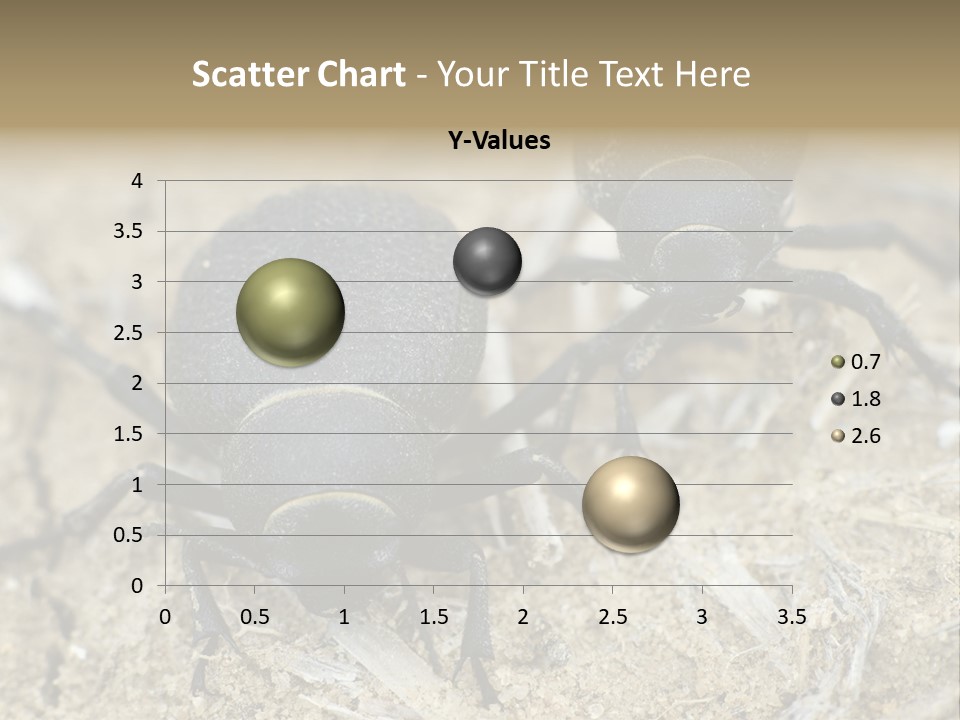 Scatter Chart - Your Title Text Here

Y-Values

4
3.5
3
2.5
2
1.5
1
0.5
0

0 0.5 1 1.5 2 2.5 3 3.5

0.7
1.8
2.6